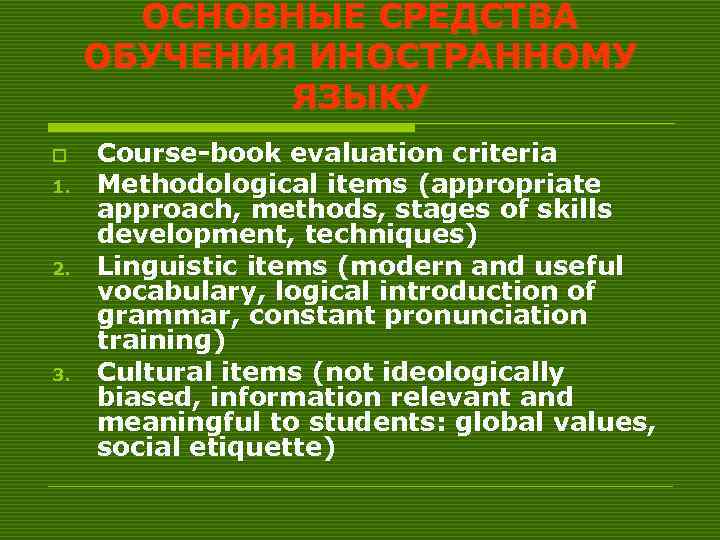 ОСНОВНЫЕ СРЕДСТВА ОБУЧЕНИЯ ИНОСТРАННОМУ ЯЗЫКУ

Course-book evaluation criteria

1. Methodological items (appropriate approach, methods, stages of skills development, techniques)
2. Linguistic items (modern and useful vocabulary, logical introduction of grammar, constant pronunciation training)
3. Cultural items (not ideologically biased, information relevant and meaningful to students: global values, social etiquette)